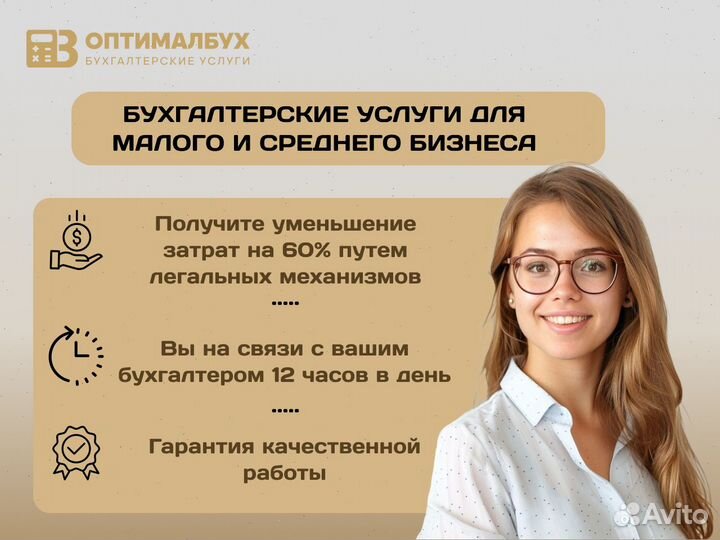 ОПТИМАЛБУХ
БУХГАЛТЕРСКИЕ УСЛУГИ

БУХГАЛТЕРСКИЕ УСЛУГИ ДЛЯ МАЛОГО И СРЕДНЕГО БИЗНЕСА

Получите уменьшение затрат на 60% путем легальных механизмов

.....

Вы на связи с вашим бухгалтером 12 часов в день

.....

Гарантия качественной работы

Avito